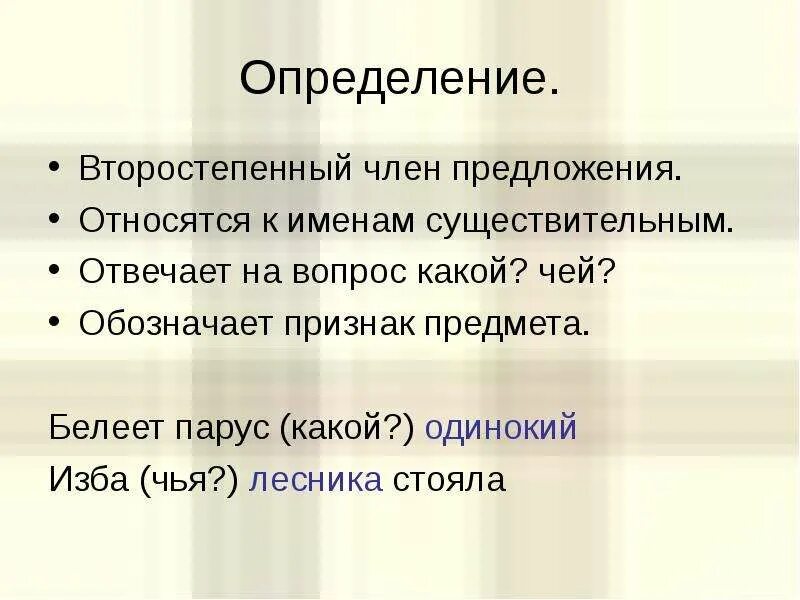 Определение.

• Второстепенный член предложения.
• Относятся к именам существительным.
• Отвечает на вопрос какой? чей?
• Обозначает признак предмета.

Белеет парус (какой?) одинокий
Изба (чья?) лесника стояла